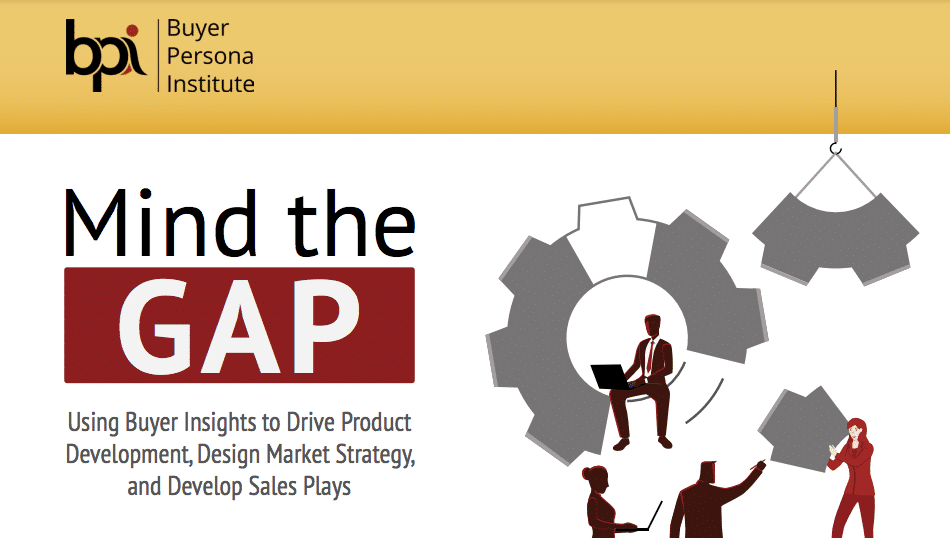 bpi Buyer Persona Institute

Mind the GAP

Using Buyer Insights to Drive Product Development, Design Market Strategy, and Develop Sales Plays